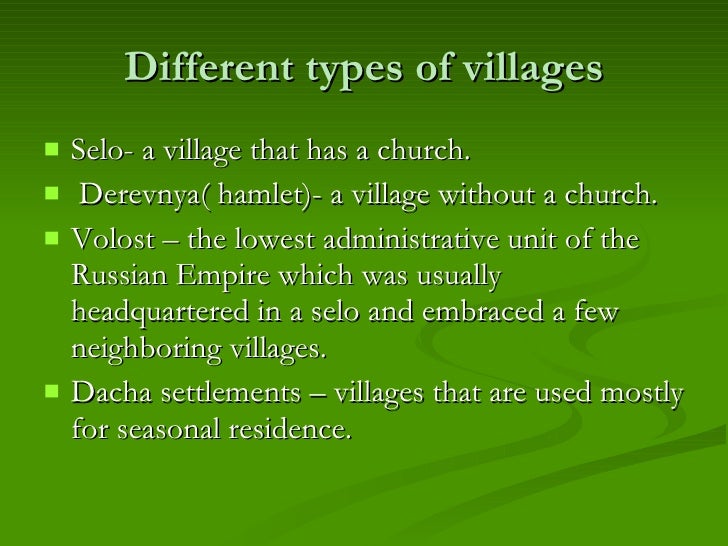 Different types of villages

- Selo- a village that has a church.
- Derevnya( hamlet)- a village without a church.
- Volost – the lowest administrative unit of the Russian Empire which was usually headquartered in a selo and embraced a few neighboring villages.
- Dacha settlements – villages that are used mostly for seasonal residence.